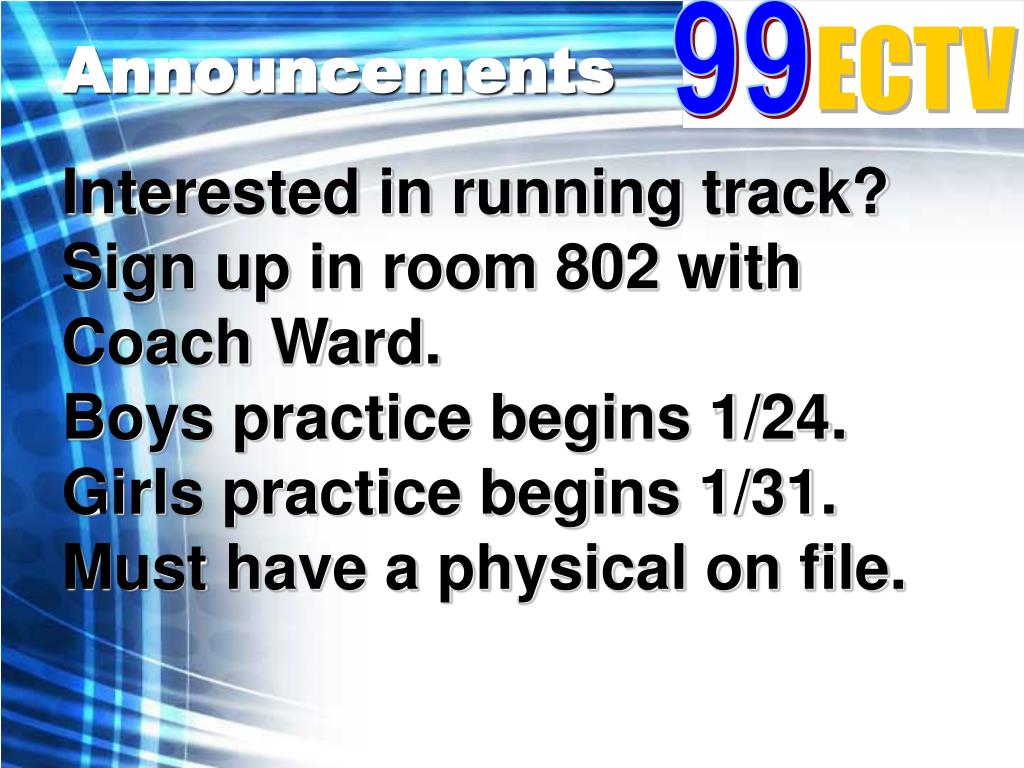 Announcements

99 ECTV

Interested in running track? Sign up in room 802 with Coach Ward.
Boys practice begins 1/24.
Girls practice begins 1/31.
Must have a physical on file.